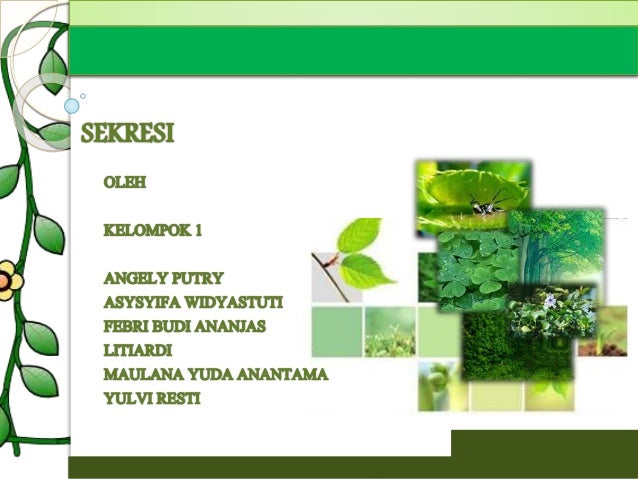 SEKRESI

OLEH

KELOMPOK 1

ANGELY PUTRY
ASYSYIFA WIDYASTUTI
FEBRI BUDI ANANJAS
LITIARDI
MAULANA YUDA ANANTAMA
YULVI RESTI